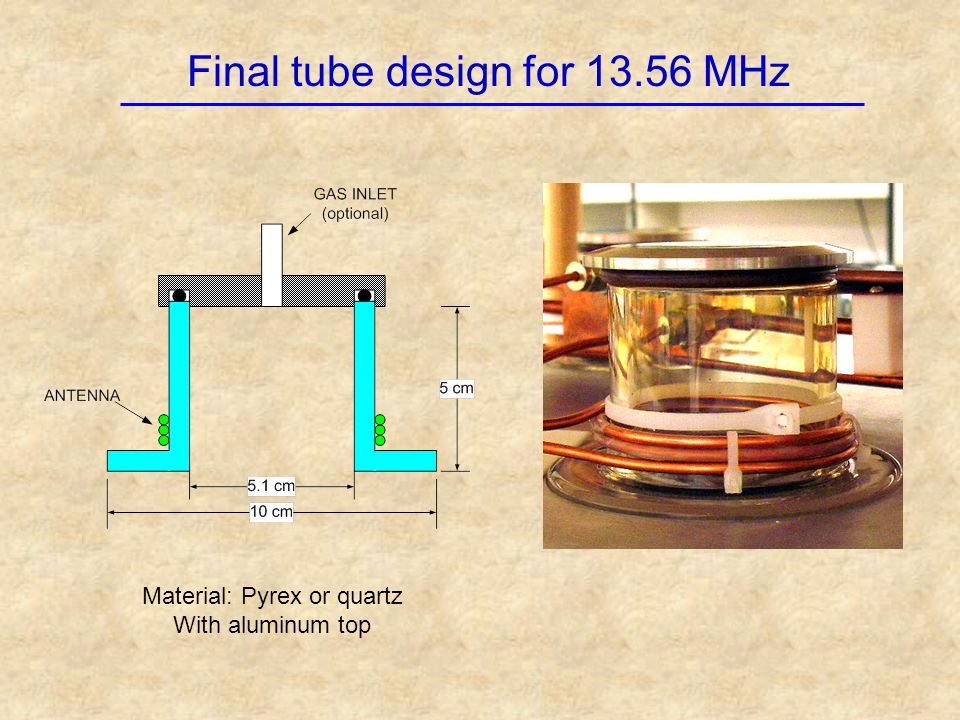 Final tube design for 13.56 MHz

GAS INLET
(optional)

ANTENNA

5 cm

5.1 cm

10 cm

Material: Pyrex or quartz
With aluminum top